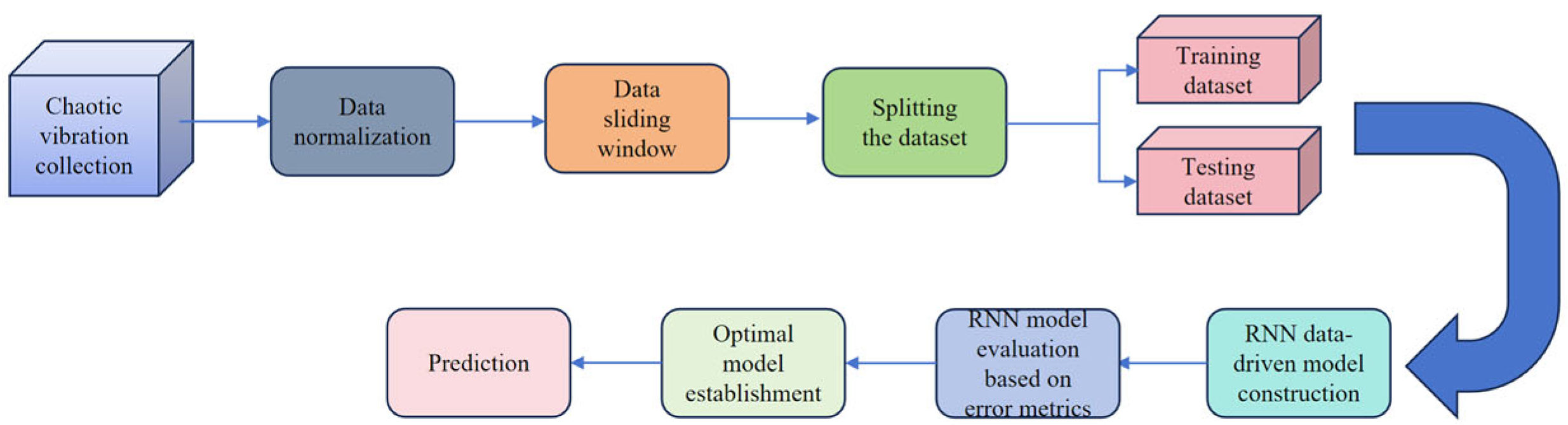 Chaotic vibration collection

Data normalization

Data sliding window

Splitting the dataset

Training dataset

Testing dataset

RNN data-driven model construction

RNN model evaluation based on error metrics

Optimal model establishment

Prediction